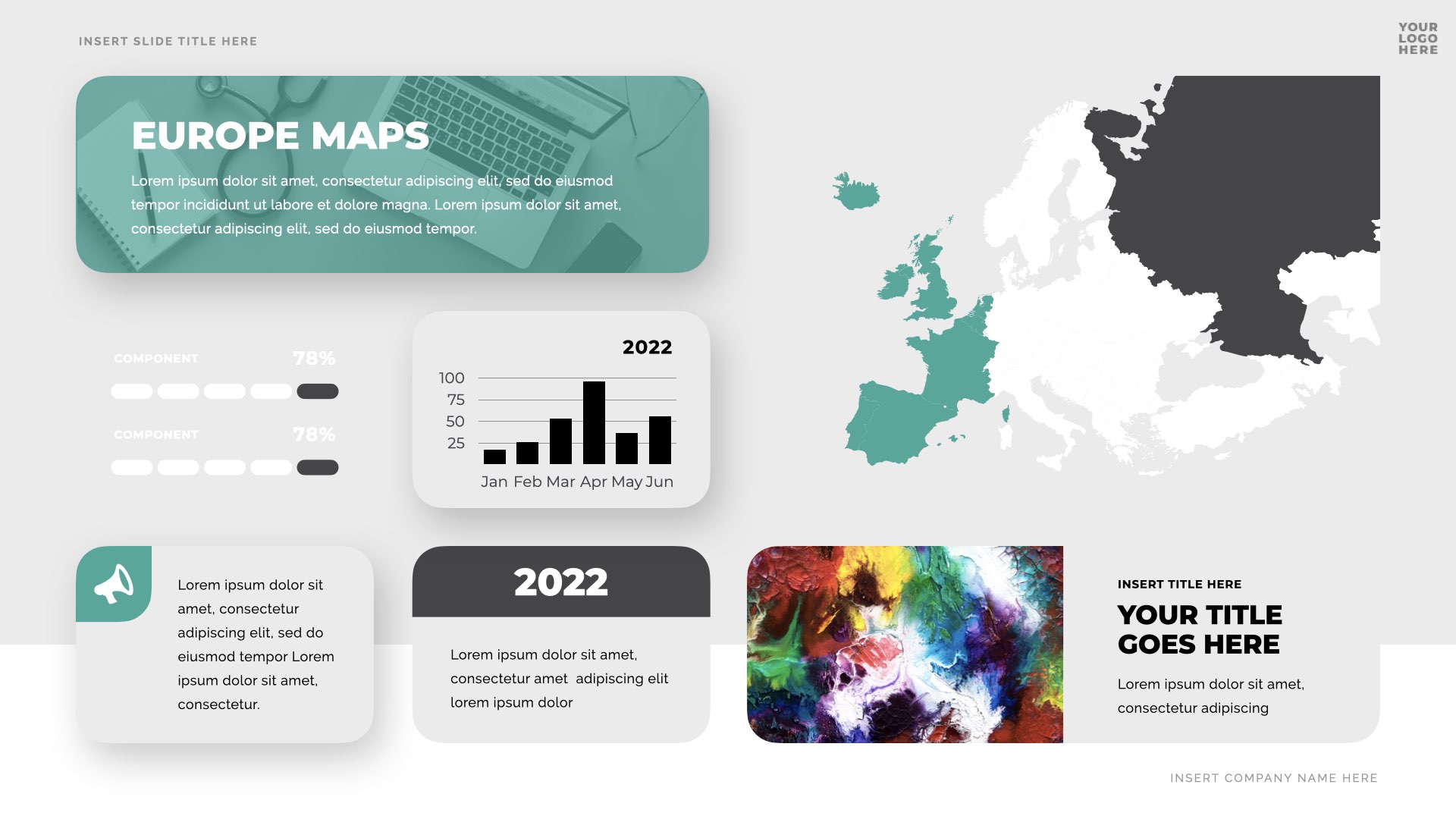 INSERT SLIDE TITLE HERE

YOUR LOGO HERE

EUROPE MAPS

Lorem ipsum dolor sit amet, consectetur adipiscing elit, sed do eiusmod tempor incididunt ut labore et dolore magna. Lorem ipsum dolor sit amet, consectetur adipiscing elit, sed do eiusmod tempor.

COMPONENT 78%

COMPONENT 78%

2022

100
75
50
25

Jan Feb Mar Apr May Jun

Lorem ipsum dolor sit amet, consectetur adipiscing elit, sed do eiusmod tempor Lorem ipsum dolor sit amet, consectetur.

2022

Lorem ipsum dolor sit amet, consectetur amet adipiscing elit lorem ipsum dolor

INSERT TITLE HERE

YOUR TITLE GOES HERE

Lorem ipsum dolor sit amet, consectetur adipiscing

INSERT COMPANY NAME HERE